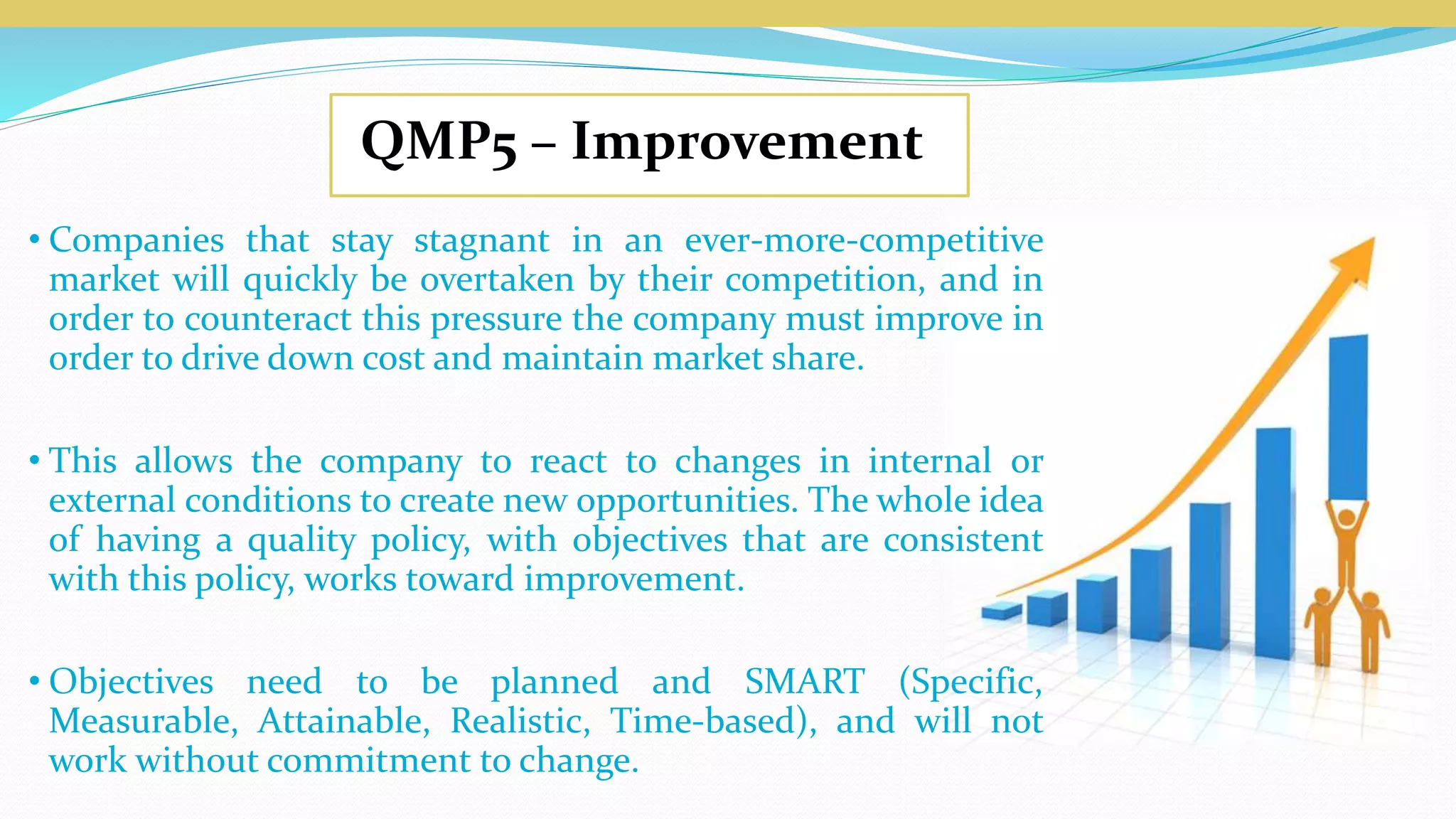 QMP5 – Improvement

• Companies that stay stagnant in an ever-more-competitive market will quickly be overtaken by their competition, and in order to counteract this pressure the company must improve in order to drive down cost and maintain market share.

• This allows the company to react to changes in internal or external conditions to create new opportunities. The whole idea of having a quality policy, with objectives that are consistent with this policy, works toward improvement.

• Objectives need to be planned and SMART (Specific, Measurable, Attainable, Realistic, Time-based), and will not work without commitment to change.